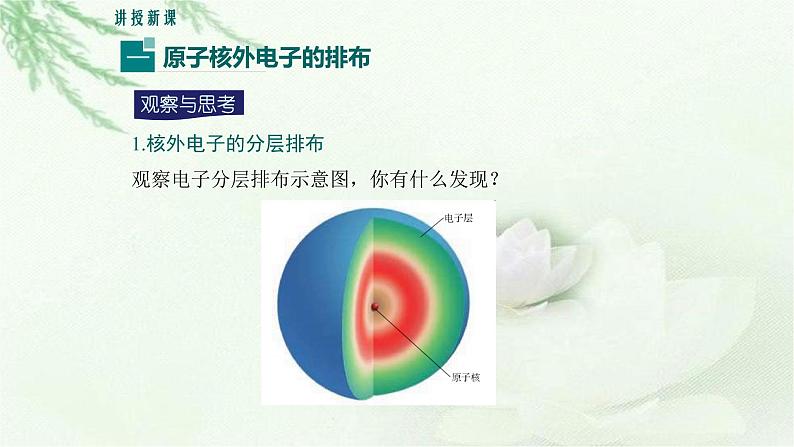 讲授新课

一 原子核外电子的排布

观察与思考

1.核外电子的分层排布

观察电子分层排布示意图，你有什么发现？

电子层

原子核